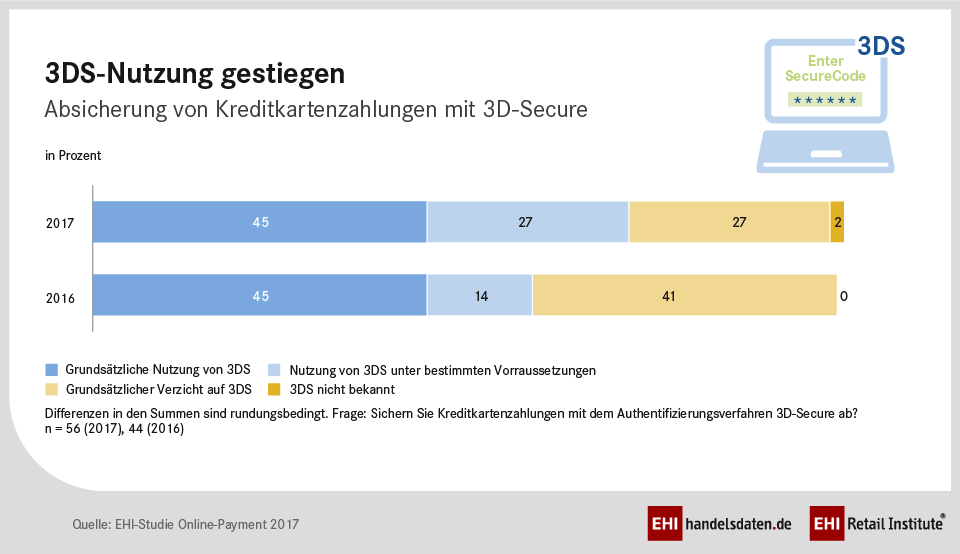 3DS-Nutzung gestiegen
Absicherung von Kreditkartenzahlungen mit 3D-Secure

3DS
Enter SecureCode
******

in Prozent

2017 45 27 27 2

2016 45 14 41 0

Grundsätzliche Nutzung von 3DS
Nutzung von 3DS unter bestimmten Vorraussetzungen
Grundsätzlicher Verzicht auf 3DS
3DS nicht bekannt

Differenzen in den Summen sind rundungsbedingt. Frage: Sichern Sie Kreditkartenzahlungen mit dem Authentifizierungsverfahren 3D-Secure ab?
n = 56 (2017), 44 (2016)

Quelle: EHI-Studie Online-Payment 2017

EHI handelsdaten.de
EHI Retail Institute®